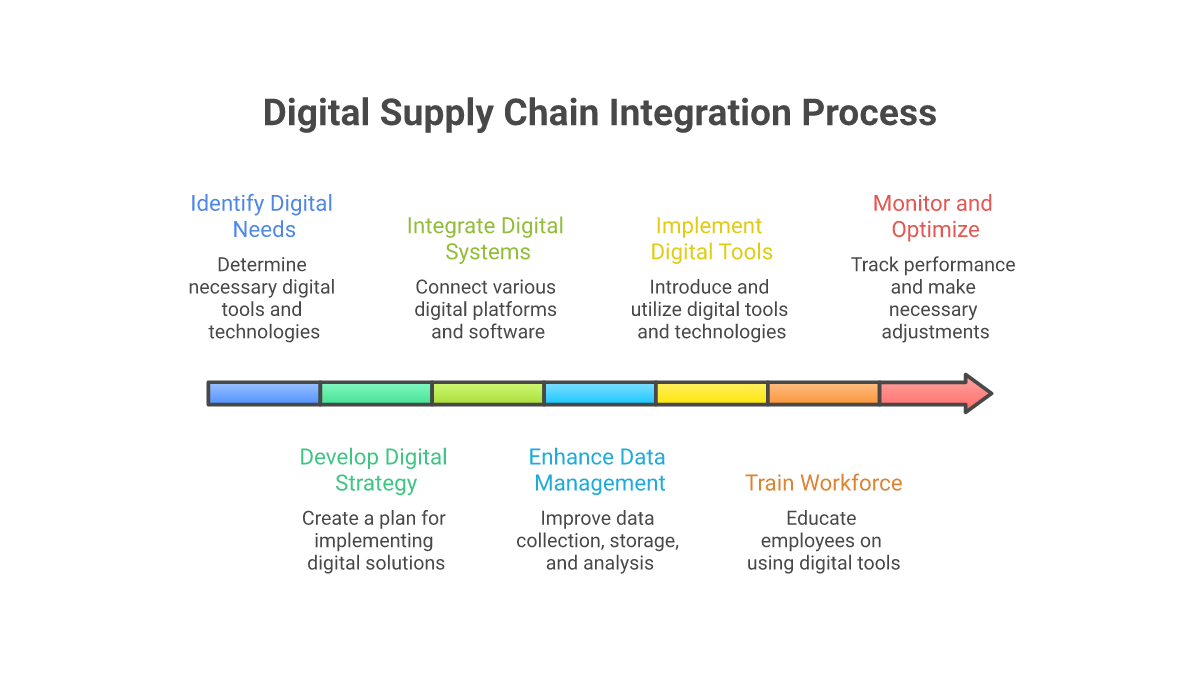 Digital Supply Chain Integration Process

Identify Digital Needs

Determine necessary digital tools and technologies

Develop Digital Strategy

Create a plan for implementing digital solutions

Integrate Digital Systems

Connect various digital platforms and software

Enhance Data Management

Improve data collection, storage, and analysis

Implement Digital Tools

Introduce and utilize digital tools and technologies

Train Workforce

Educate employees on using digital tools

Monitor and Optimize

Track performance and make necessary adjustments